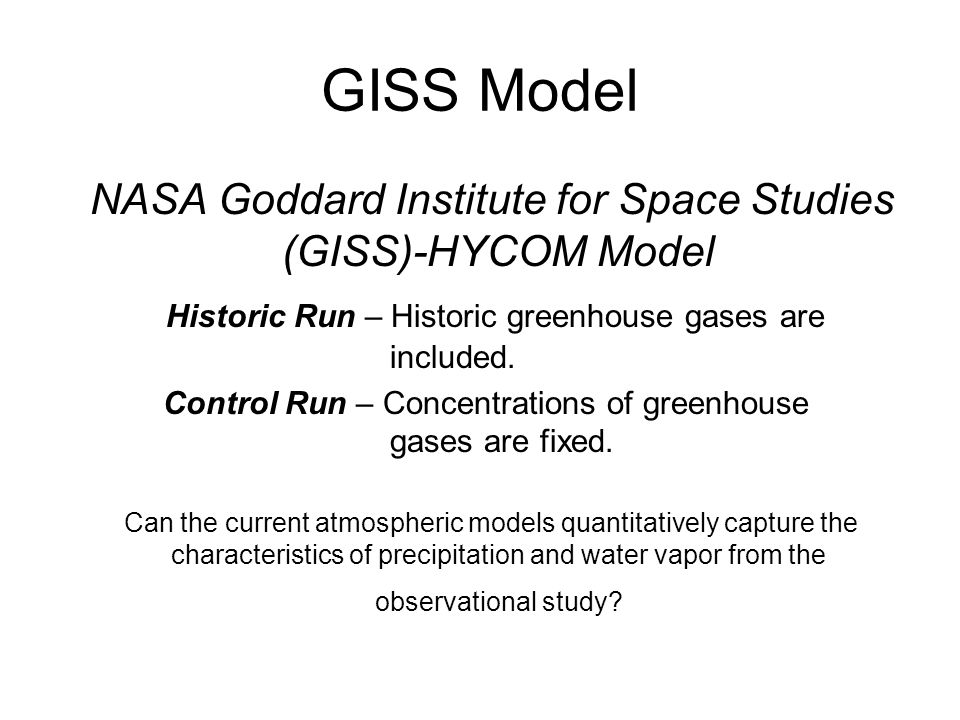 GISS Model

NASA Goddard Institute for Space Studies (GISS)-HYCOM Model

Historic Run – Historic greenhouse gases are included.

Control Run – Concentrations of greenhouse gases are fixed.

Can the current atmospheric models quantitatively capture the characteristics of precipitation and water vapor from the observational study?